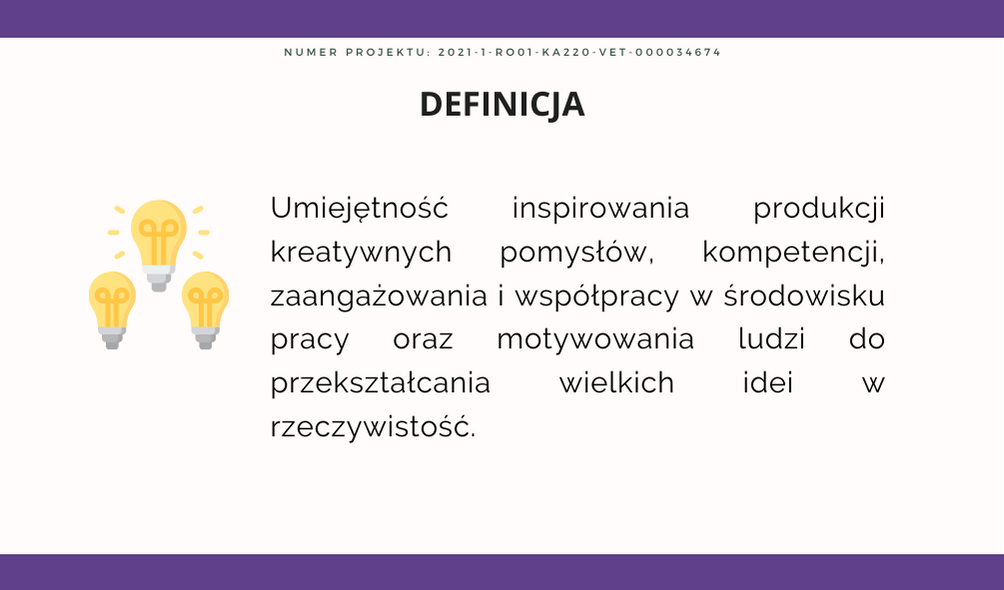 NUMER PROJEKTU: 2021-1-RO01-KA220-VET-000034674

DEFINICJA

Umiejętność inspirowania produkcji kreatywnych pomysłów, kompetencji, zaangażowania i współpracy w środowisku pracy oraz motywowania ludzi do przekształcania wielkich idei w rzeczywistość.